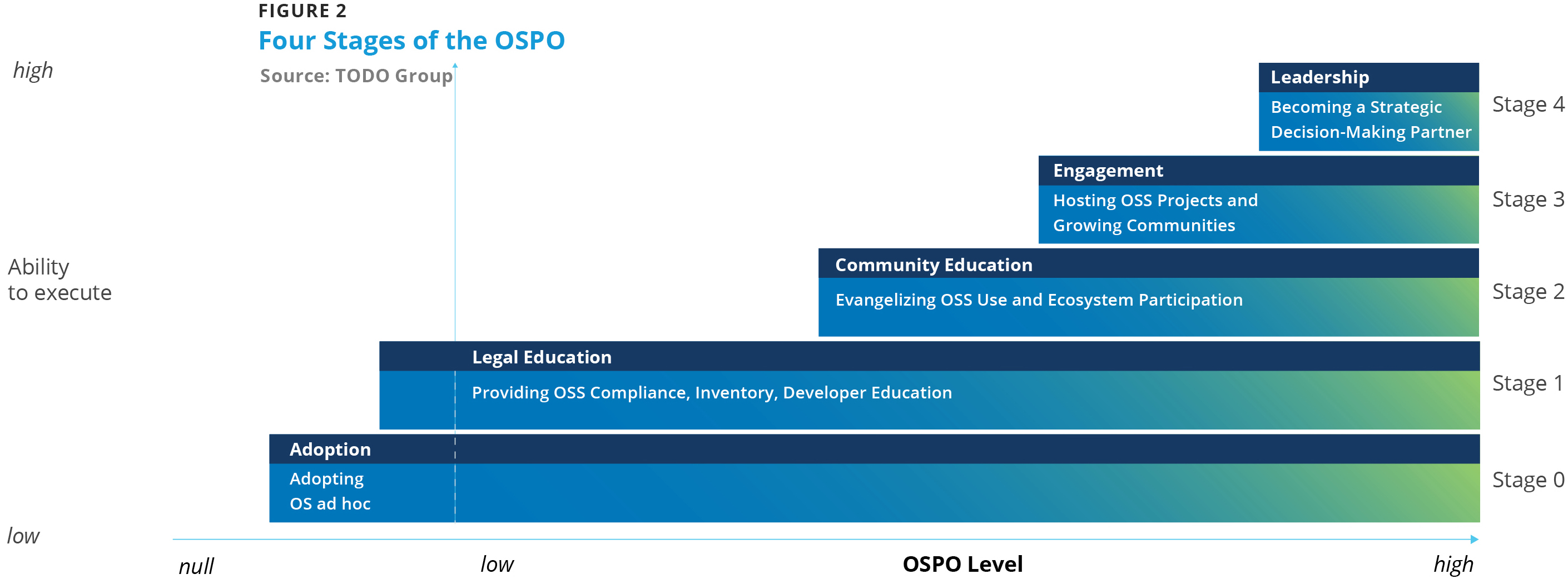 FIGURE 2
Four Stages of the OSPO
Source: TODO Group

high

Ability to execute

low

Leadership
Becoming a Strategic Decision-Making Partner
Stage 4

Engagement
Hosting OSS Projects and Growing Communities
Stage 3

Community Education
Evangelizing OSS Use and Ecosystem Participation
Stage 2

Legal Education
Providing OSS Compliance, Inventory, Developer Education
Stage 1

Adoption
Adopting OS ad hoc
Stage 0

null
low
OSPO Level
high